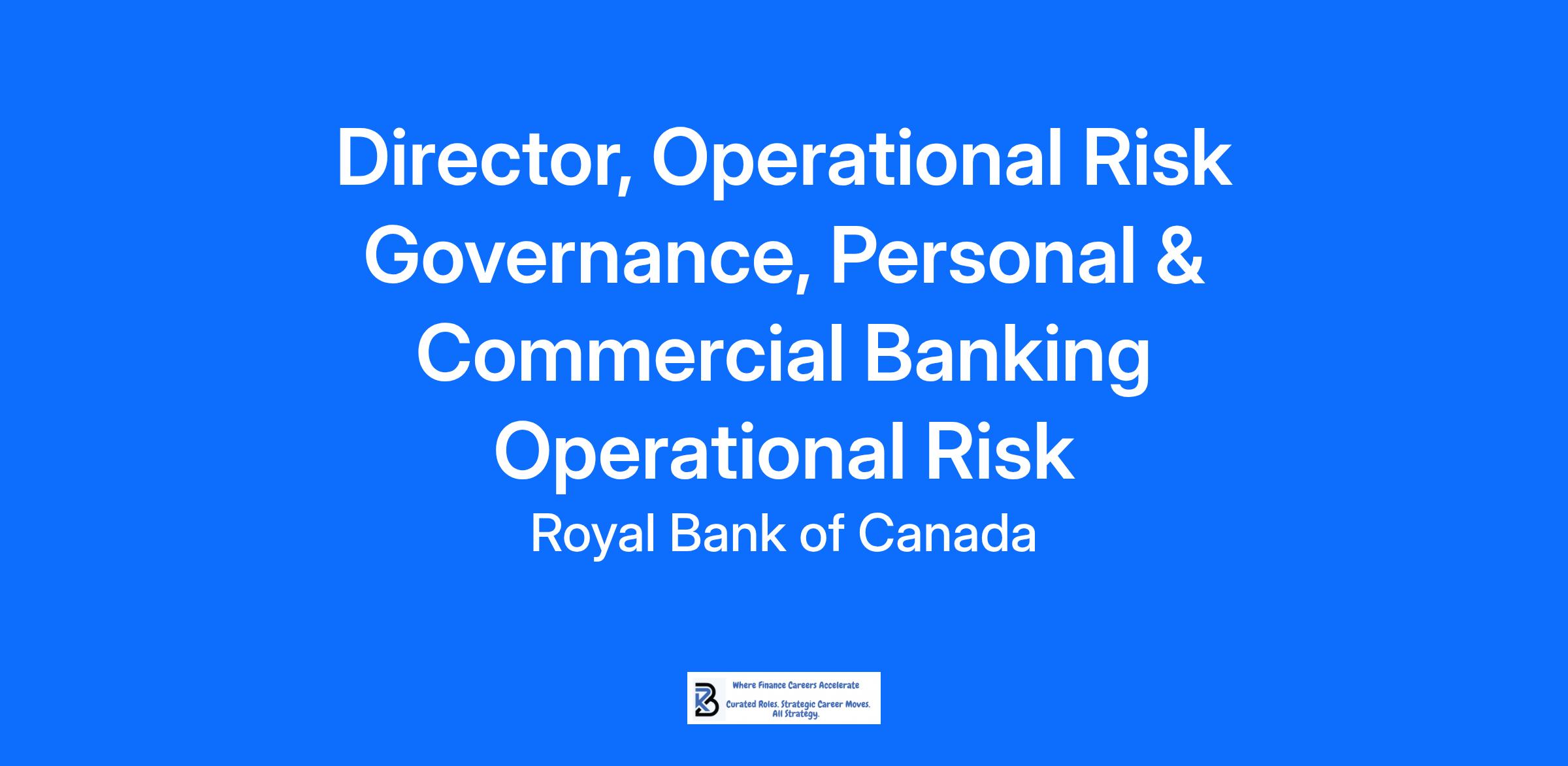 Director, Operational Risk Governance, Personal & Commercial Banking Operational Risk

Royal Bank of Canada

Where Finance Careers Accelerate

Curated Roles. Strategic Career Moves. All Strategy.